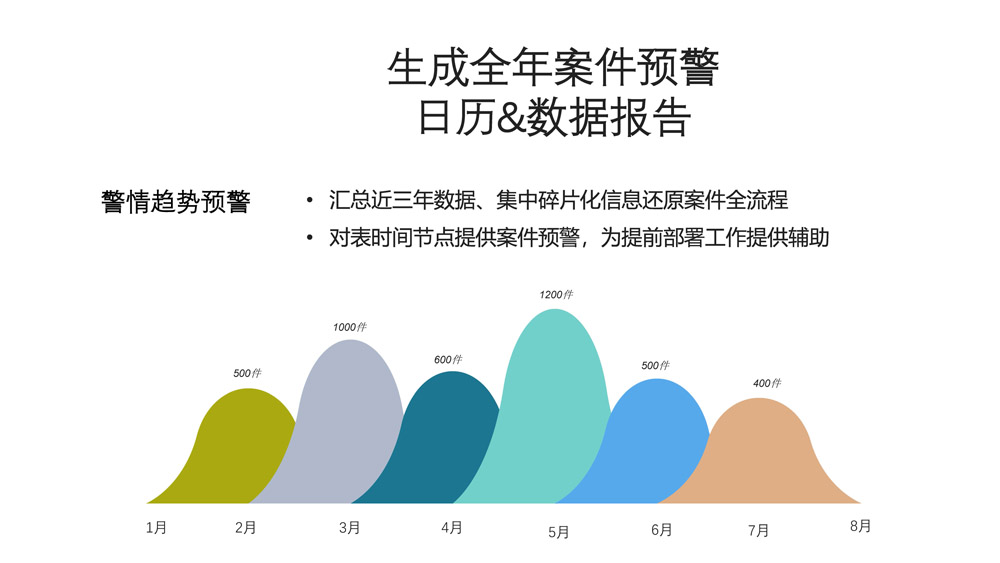 生成全年案件预警
日历&数据报告

警情趋势预警

• 汇总近三年数据、集中碎片化信息还原案件全流程
• 对表时间节点提供案件预警，为提前部署工作提供辅助

500件
1000件
600件
1200件
500件
400件

1月 2月 3月 4月 5月 6月 7月 8月